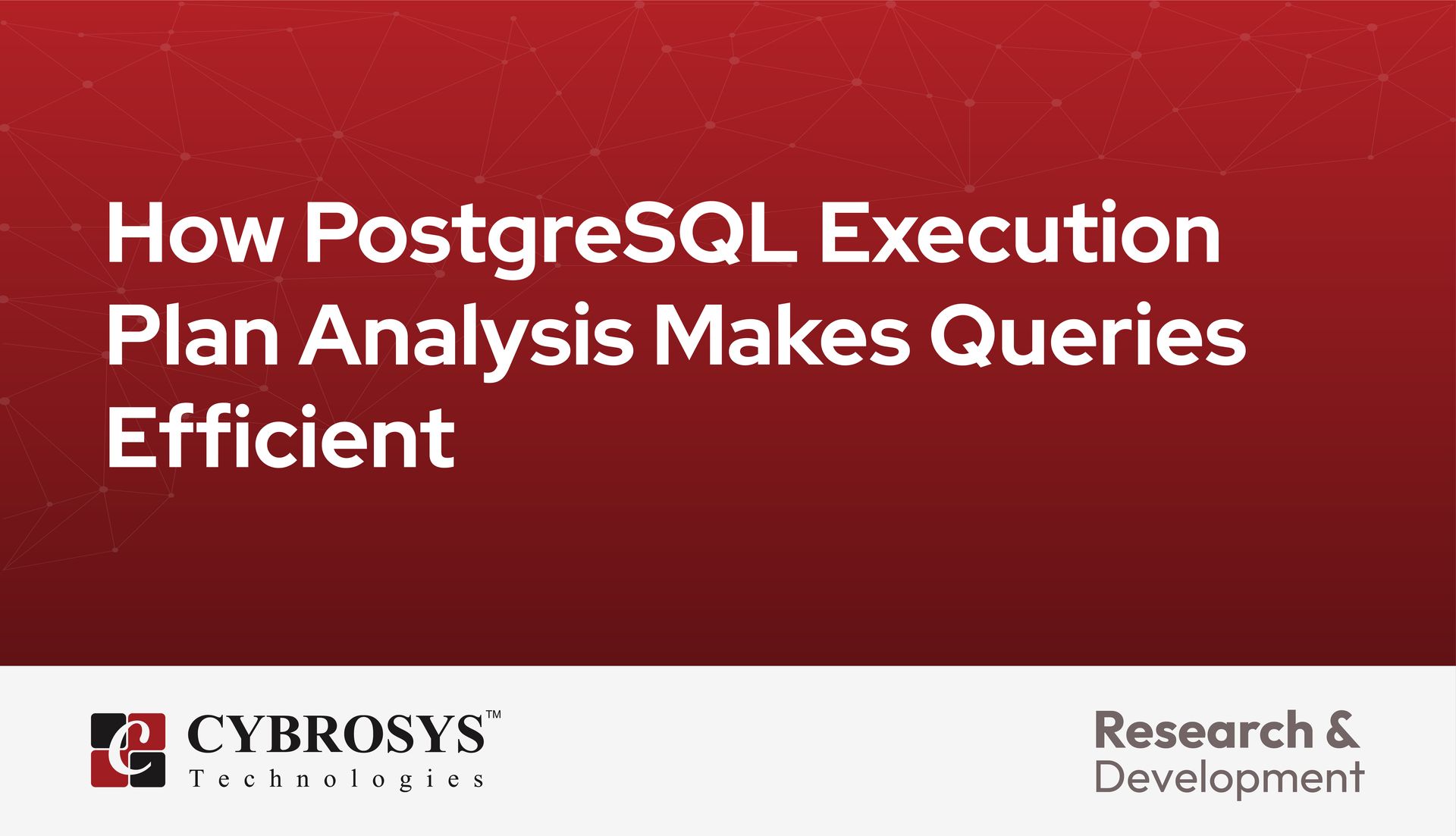 How PostgreSQL Execution Plan Analysis Makes Queries Efficient

CYBROSYS™
Technologies

Research &
Development